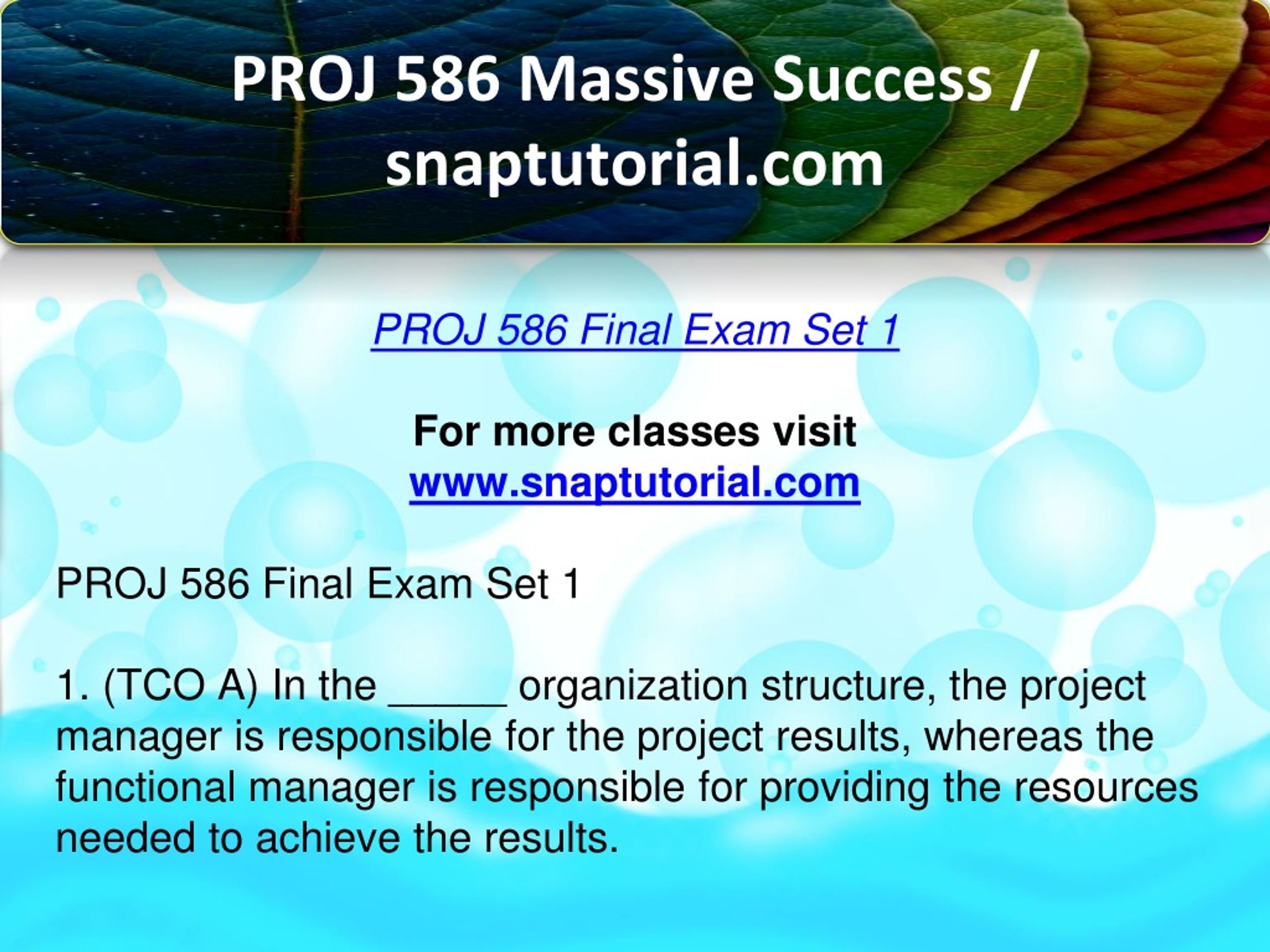 PROJ 586 Massive Success / snaptutorial.com

PROJ 586 Final Exam Set 1

For more classes visit
www.snaptutorial.com

PROJ 586 Final Exam Set 1

1. (TCO A) In the _____ organization structure, the project manager is responsible for the project results, whereas the functional manager is responsible for providing the resources needed to achieve the results.